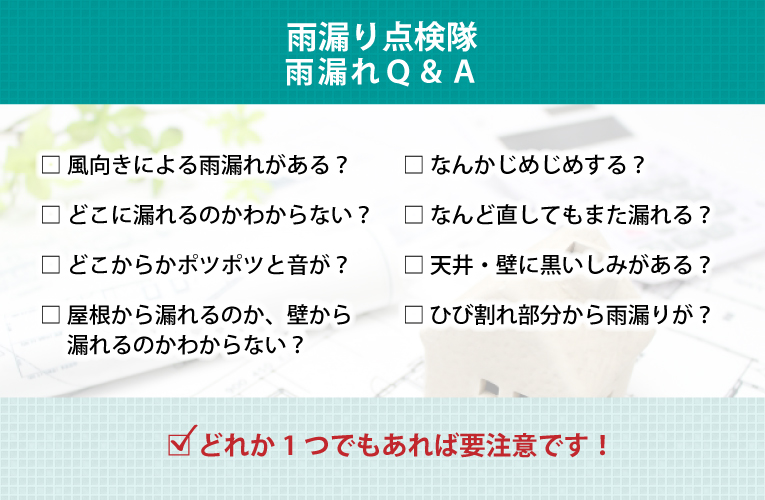 雨漏り点検隊
雨漏れＱ＆Ａ

☐ 風向きによる雨漏れがある？

☐ どこに漏れるのかわからない？

☐ どこからかポツポツと音が？

☐ 屋根から漏れるのか、壁から漏れるのかわからない？

☐ なんかじめじめする？

☐ なんど直してもまた漏れる？

☐ 天井・壁に黒いしみがある？

☐ ひび割れ部分から雨漏りが？

☑ どれか１つでもあれば要注意です！